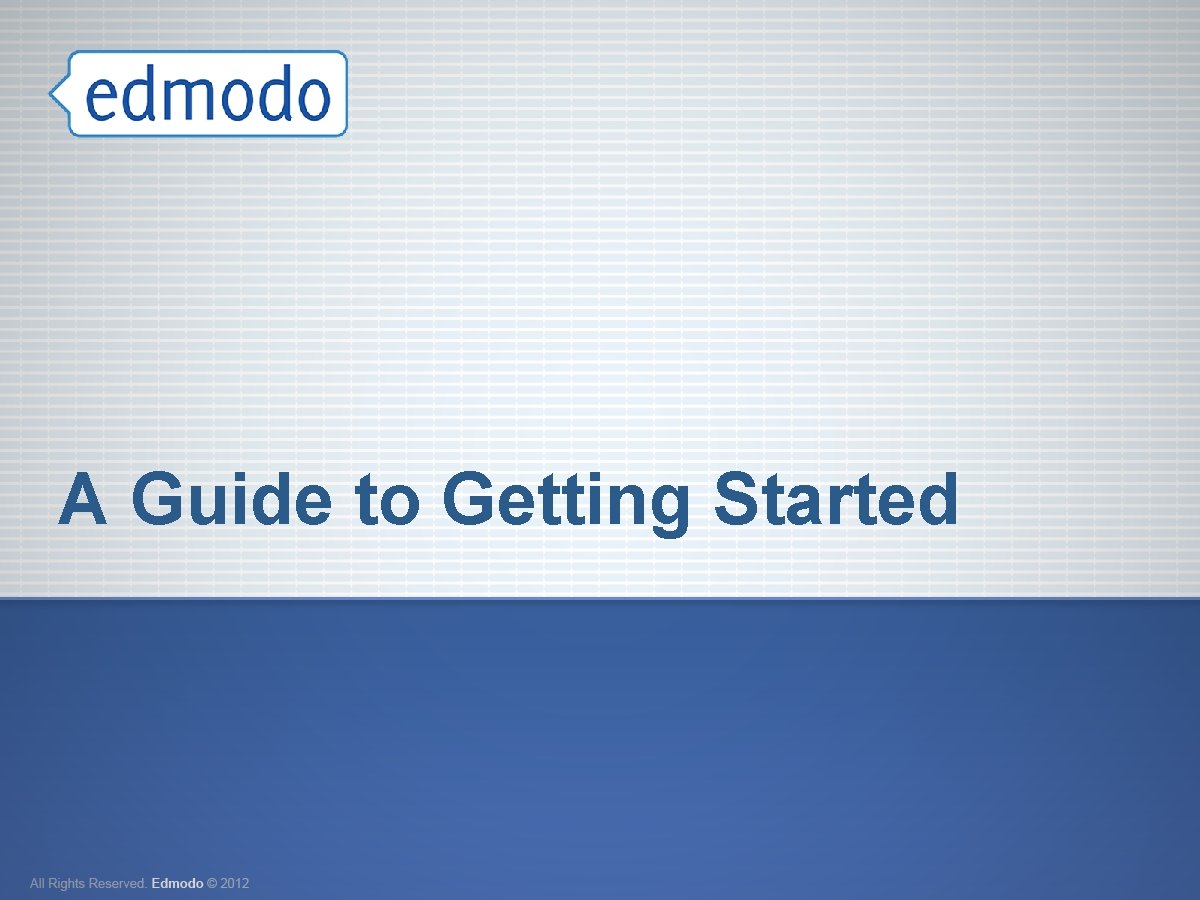 edmodo

A Guide to Getting Started

All Rights Reserved. Edmodo © 2012